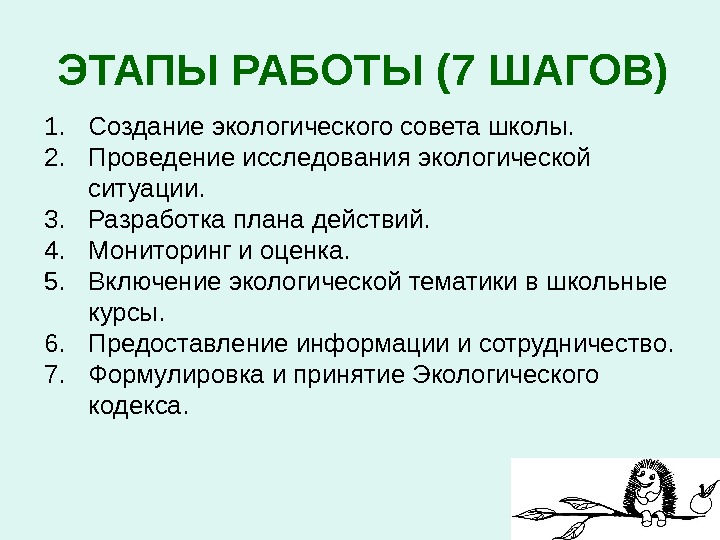 ЭТАПЫ РАБОТЫ (7 ШАГОВ)

1. Создание экологического совета школы.
2. Проведение исследования экологической ситуации.
3. Разработка плана действий.
4. Мониторинг и оценка.
5. Включение экологической тематики в школьные курсы.
6. Предоставление информации и сотрудничество.
7. Формулировка и принятие Экологического кодекса.